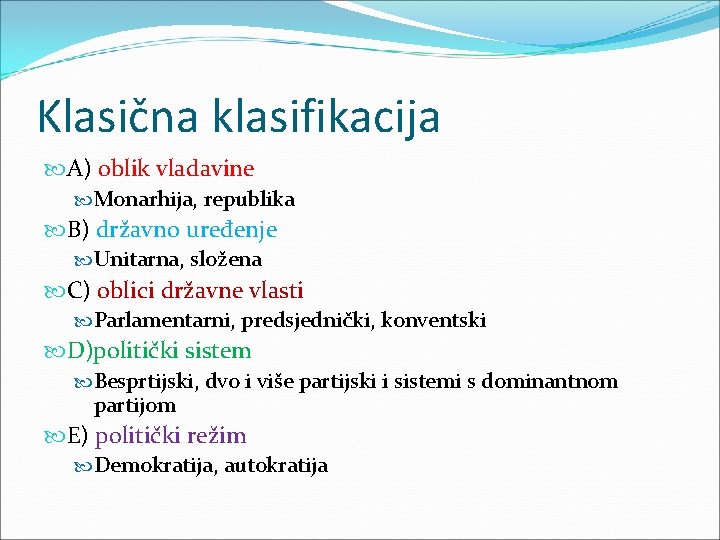 Klasična klasifikacija

A) oblik vladavine
Monarhija, republika
B) državno uređenje
Unitarna, složena
C) oblici državne vlasti
Parlamentarni, predsjednički, konventski
D)politički sistem
Besprtijski, dvo i više partijski i sistemi s dominantnom partijom
E) politički režim
Demokratija, autokratija